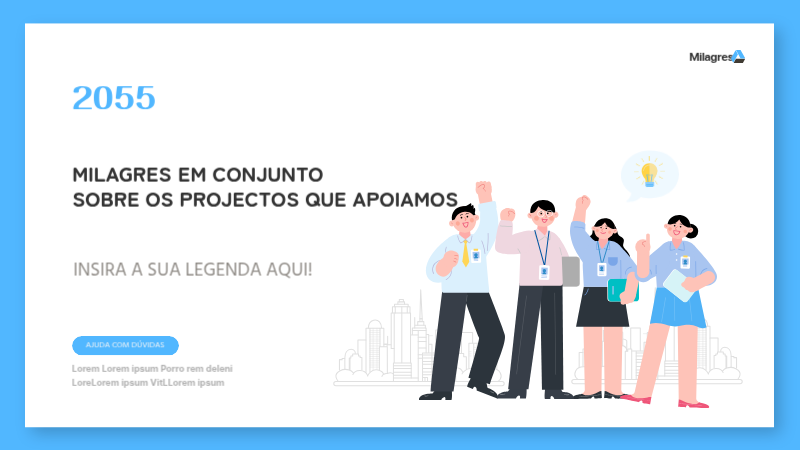 Milagres

2055

MILAGRES EM CONJUNTO
SOBRE OS PROJECTOS QUE APOIAMOS

INSIRA A SUA LEGENDA AQUI!

AJUDA COM DÚVIDAS

Lorem Lorem ipsum Porro rem deleni
LoreLorem ipsum VitLLorem ipsum